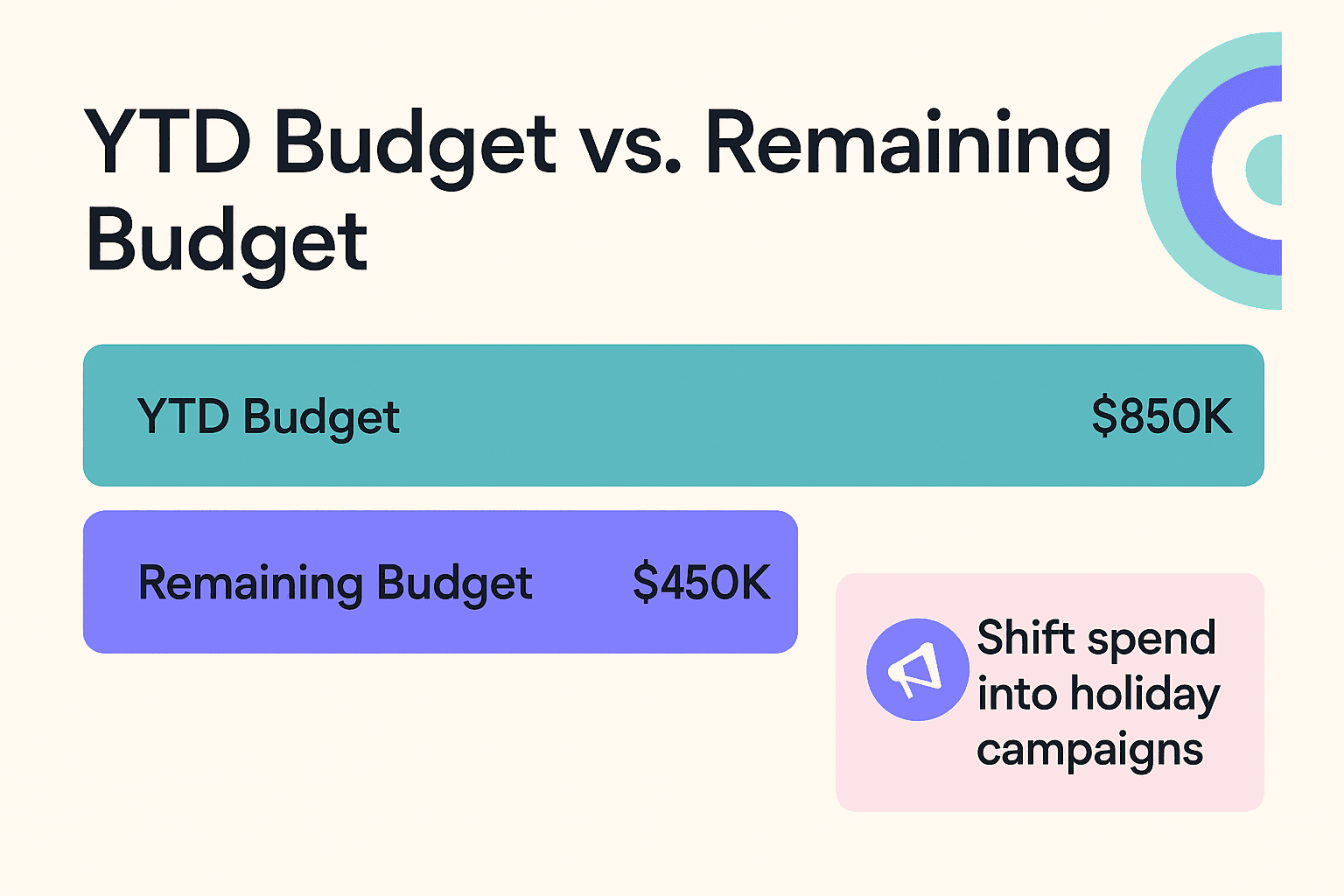 YTD Budget vs. Remaining Budget

YTD Budget $850K

Remaining Budget $450K

Shift spend into holiday campaigns